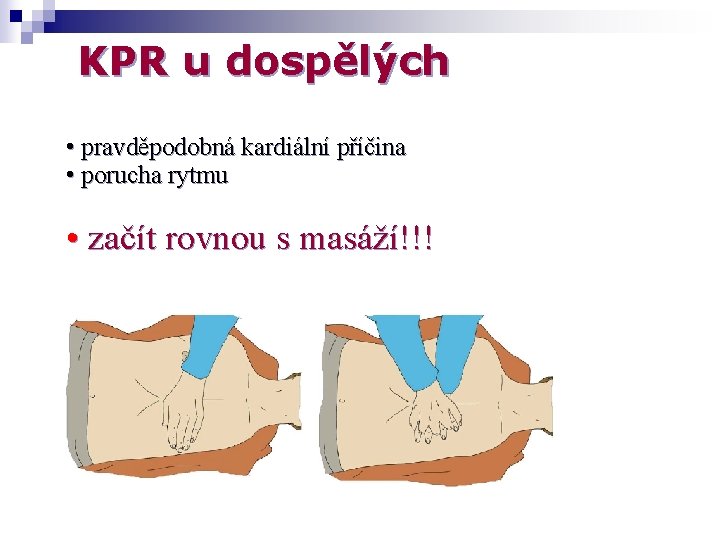 KPR u dospělých

• pravděpodobná kardiální příčina
• porucha rytmu

• začít rovnou s masáží!!!